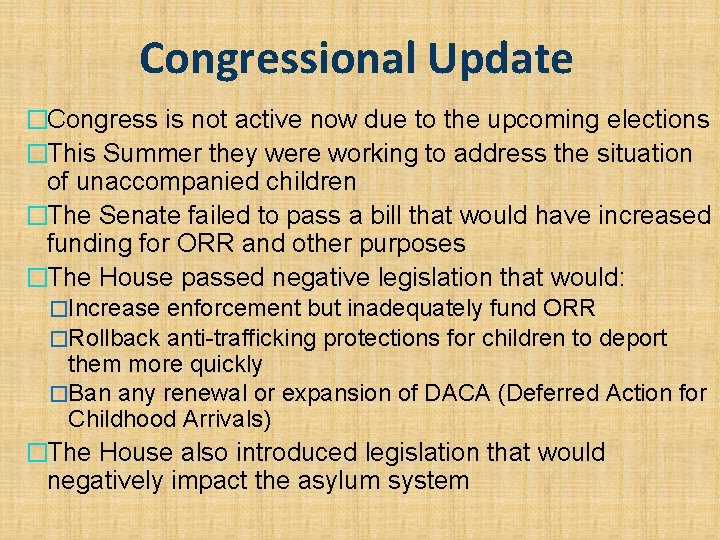 Congressional Update

□Congress is not active now due to the upcoming elections

□This Summer they were working to address the situation of unaccompanied children

□The Senate failed to pass a bill that would have increased funding for ORR and other purposes

□The House passed negative legislation that would:

□Increase enforcement but inadequately fund ORR

□Rollback anti-trafficking protections for children to deport them more quickly

□Ban any renewal or expansion of DACA (Deferred Action for Childhood Arrivals)

□The House also introduced legislation that would negatively impact the asylum system